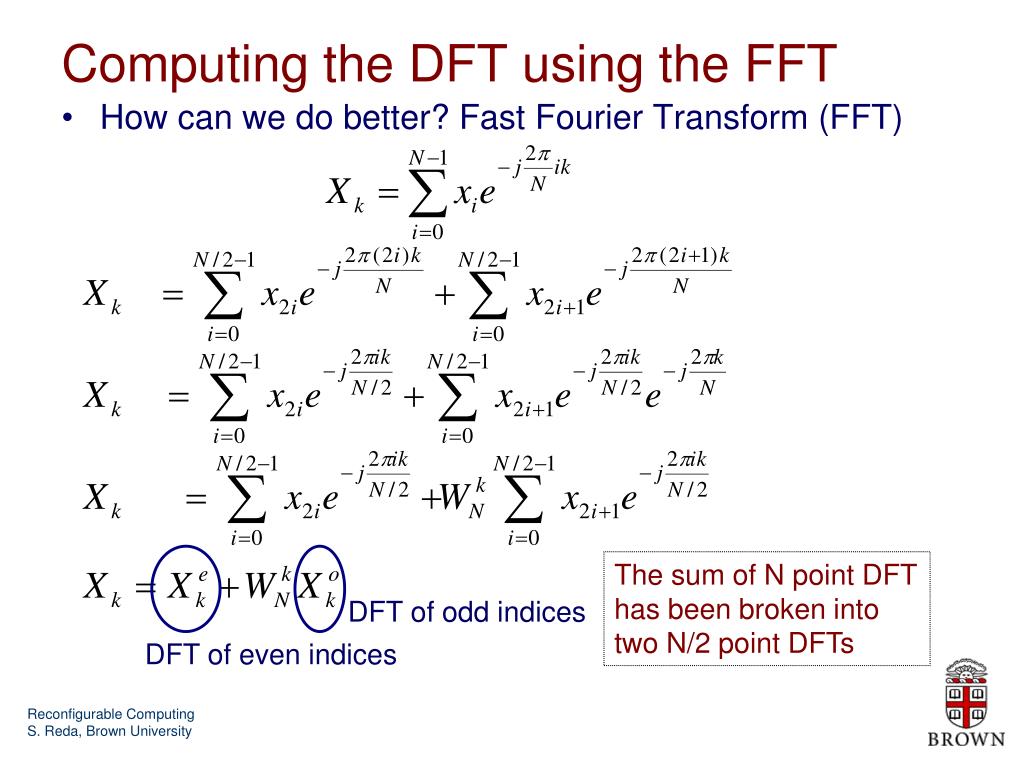 Computing the DFT using the FFT

• How can we do better? Fast Fourier Transform (FFT)

$X_k = \sum_{i=0}^{N-1} x_i e^{-j\frac{2\pi}{N}ik}$

$X_k = \sum_{i=0}^{N/2-1} x_{2i} e^{-j\frac{2\pi(2i)k}{N}} + \sum_{i=0}^{N/2-1} x_{2i+1} e^{-j\frac{2\pi(2i+1)k}{N}}$

$X_k = \sum_{i=0}^{N/2-1} x_{2i} e^{-j\frac{2\pi ik}{N/2}} + \sum_{i=0}^{N/2-1} x_{2i+1} e^{-j\frac{2\pi ik}{N/2}} e^{-j\frac{2\pi k}{N}}$

$X_k = \sum_{i=0}^{N/2-1} x_{2i} e^{-j\frac{2\pi ik}{N/2}} + W_N^k \sum_{i=0}^{N/2-1} x_{2i+1} e^{-j\frac{2\pi ik}{N/2}}$

$X_k = X_k^e + W_N^k X_k^o$

DFT of odd indices

DFT of even indices

The sum of N point DFT has been broken into two N/2 point DFTs

Reconfigurable Computing
S. Reda, Brown University

BROWN